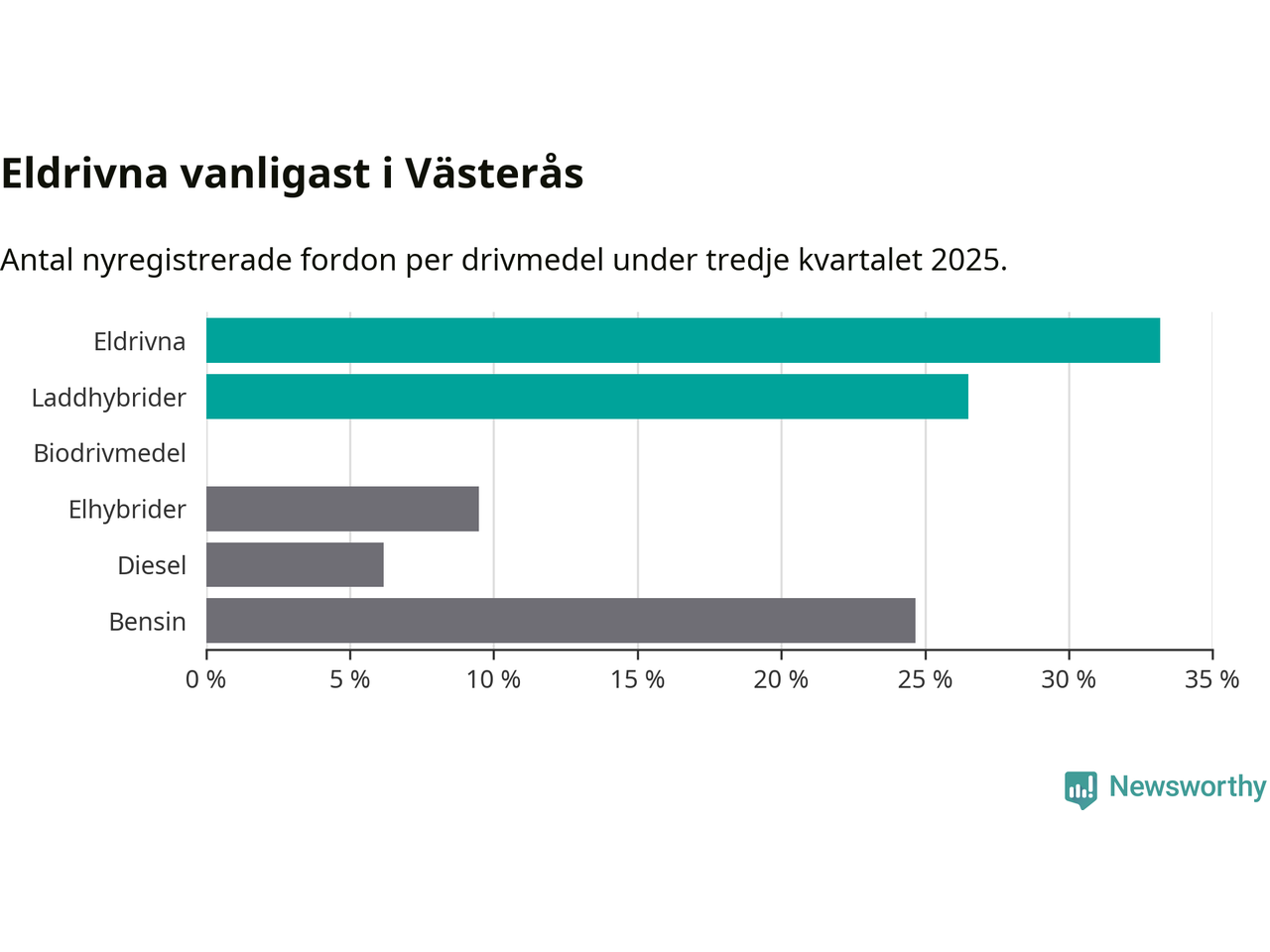 Eldrivna vanligast i Västerås

Antal nyregistrerade fordon per drivmedel under tredje kvartalet 2025.

Eldrivna
Laddhybrider
Biodrivmedel
Elhybrider
Diesel
Bensin

0 %
5 %
10 %
15 %
20 %
25 %
30 %
35 %

Newsworthy